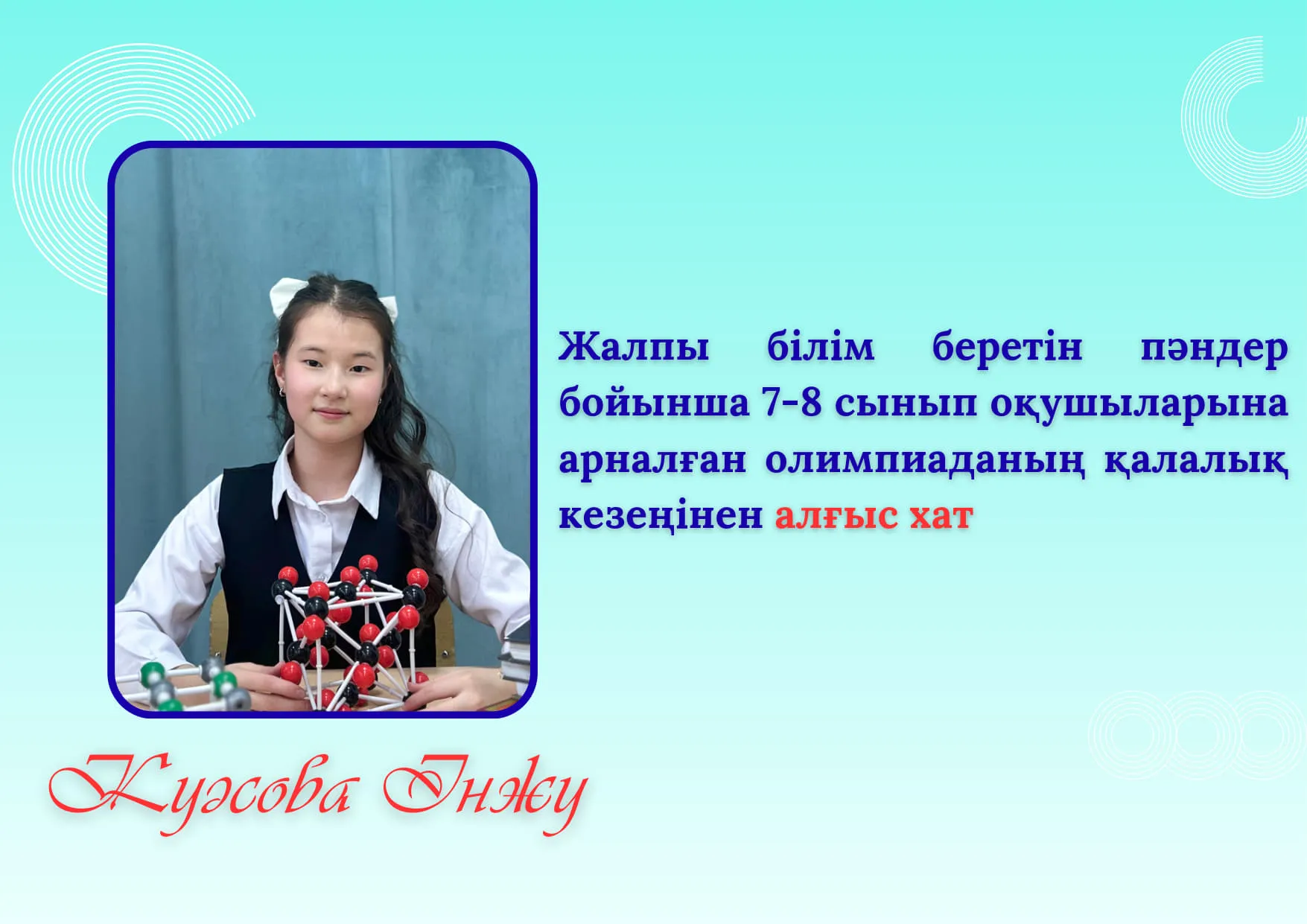 Жалпы білім беретін пәндер бойынша 7-8 сынып оқушыларына арналған олимпиаданың қалалық кезеңінен алғыс хат

Куәсова Інжу